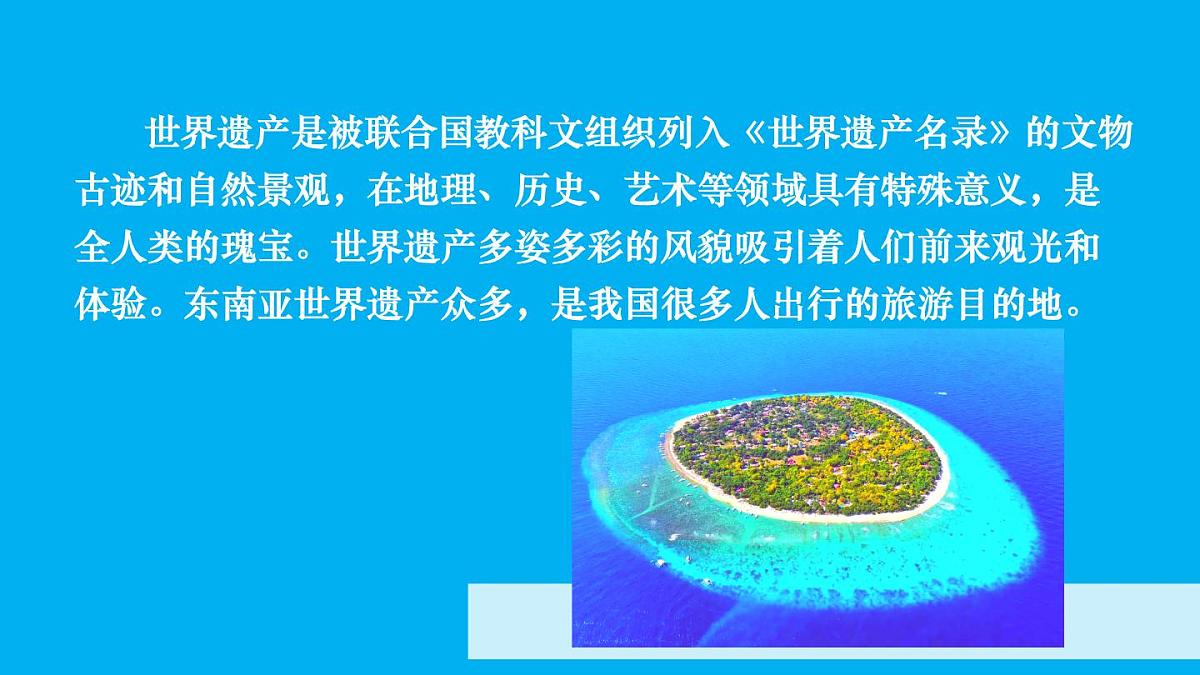 世界遗产是被联合国教科文组织列入《世界遗产名录》的文物古迹和自然景观，在地理、历史、艺术等领域具有特殊意义，是全人类的瑰宝。世界遗产多姿多彩的风貌吸引着人们前来观光和体验。东南亚世界遗产众多，是我国很多人出行的旅游目的地。